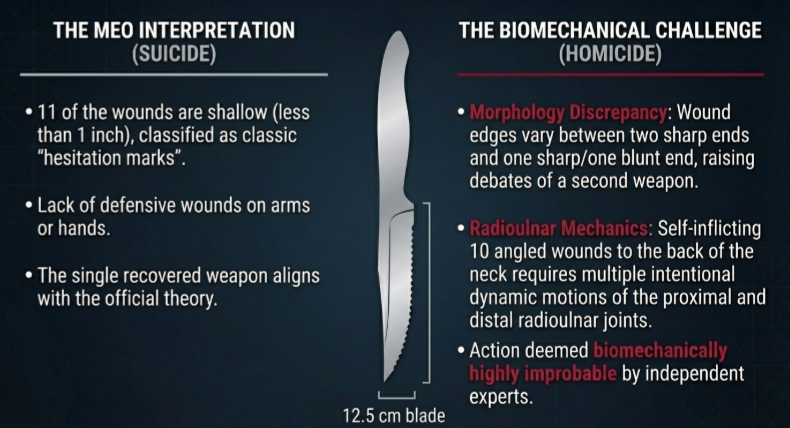 THE MEO INTERPRETATION
(SUICIDE)

• 11 of the wounds are shallow (less than 1 inch), classified as classic "hesitation marks".

• Lack of defensive wounds on arms or hands.

• The single recovered weapon aligns with the official theory.

12.5 cm blade

THE BIOMECHANICAL CHALLENGE
(HOMICIDE)

• Morphology Discrepancy: Wound edges vary between two sharp ends and one sharp/one blunt end, raising debates of a second weapon.

• Radioulnar Mechanics: Self-inflicting 10 angled wounds to the back of the neck requires multiple intentional dynamic motions of the proximal and distal radioulnar joints.

• Action deemed biomechanically highly improbable by independent experts.